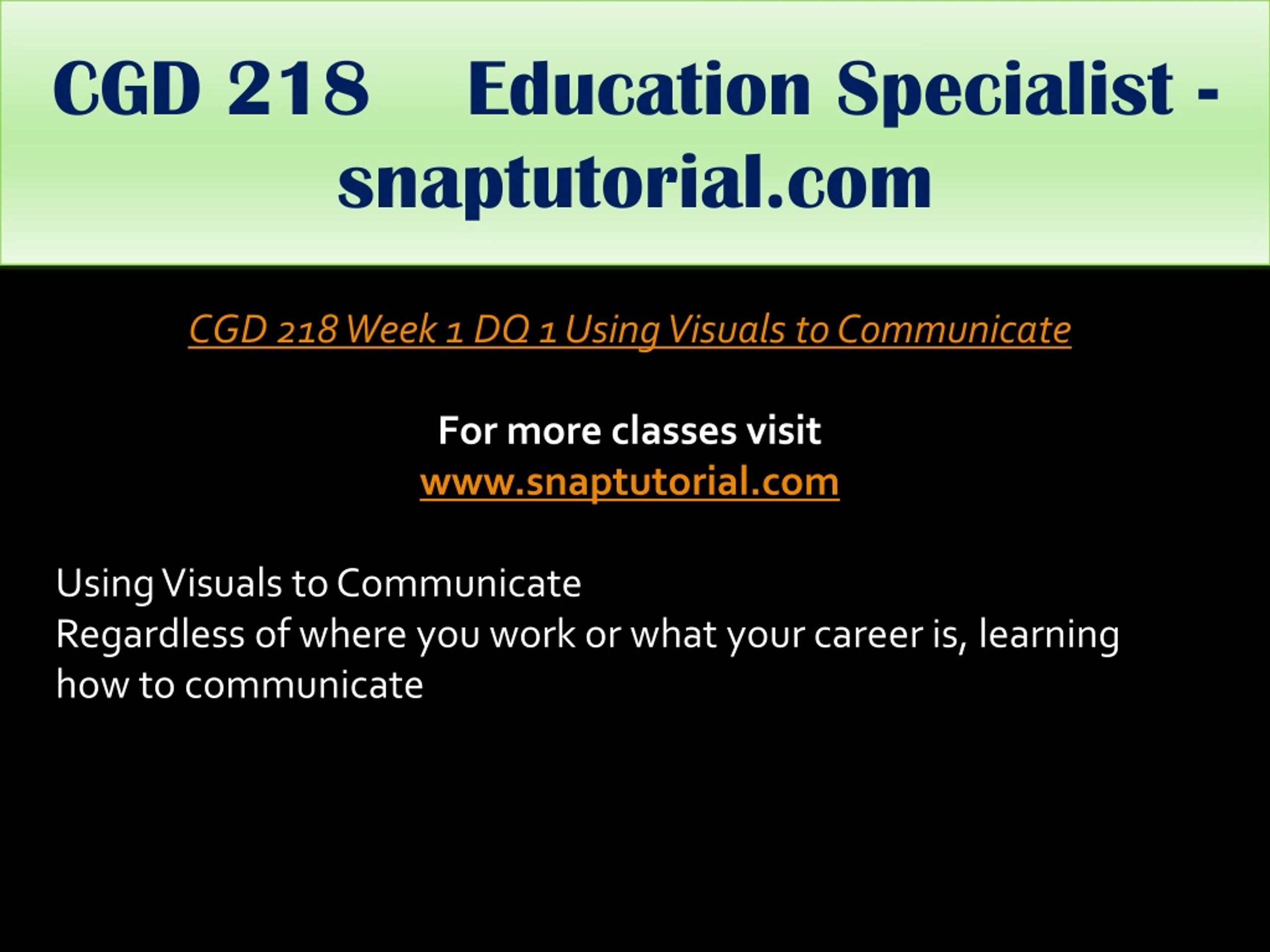 CGD 218 Education Specialist - snaptutorial.com

CGD 218 Week 1 DQ 1 Using Visuals to Communicate

For more classes visit
www.snaptutorial.com

Using Visuals to Communicate
Regardless of where you work or what your career is, learning how to communicate